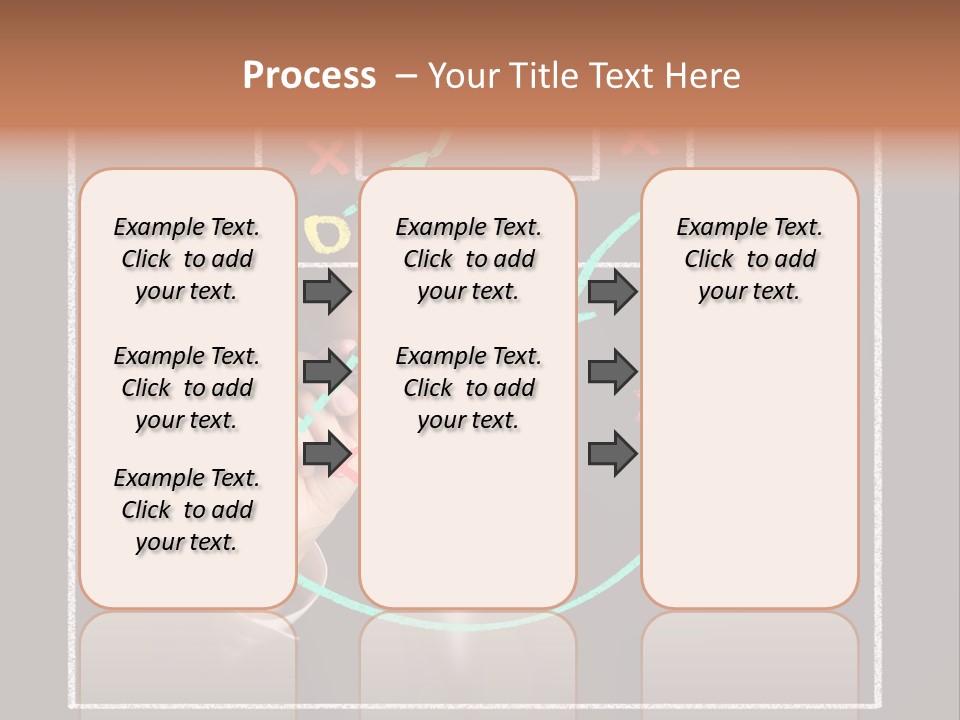 Process – Your Title Text Here

Example Text. Click to add your text.

Example Text. Click to add your text.

Example Text. Click to add your text.

Example Text. Click to add your text.

Example Text. Click to add your text.

Example Text. Click to add your text.